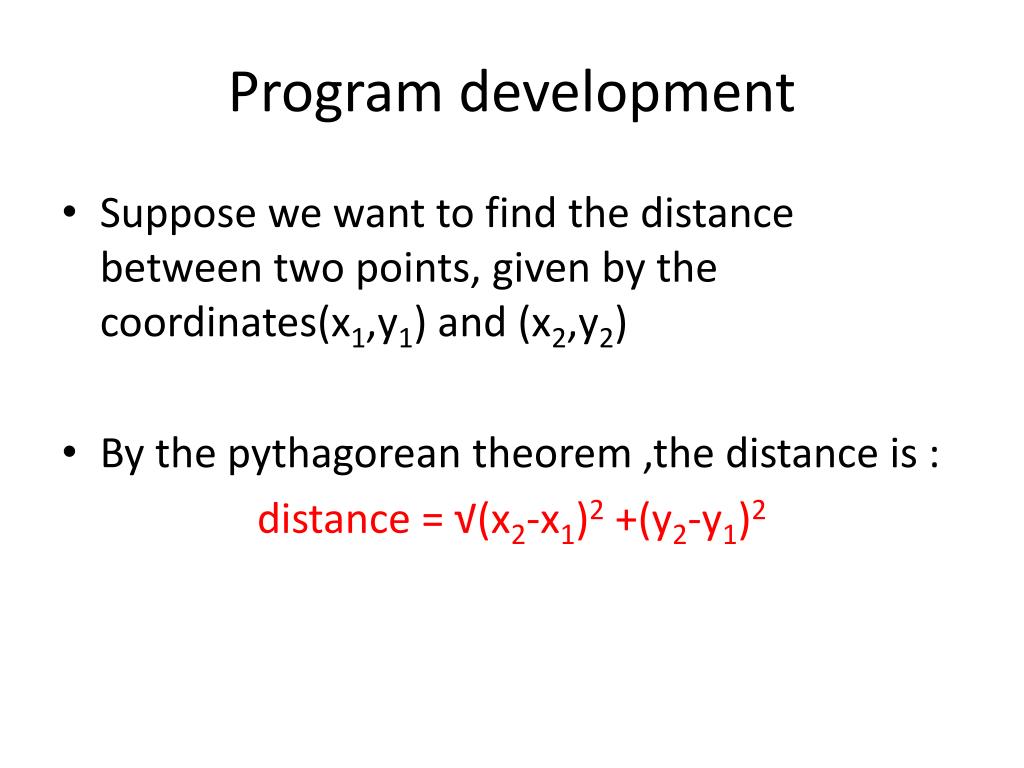 Program development

• Suppose we want to find the distance between two points, given by the coordinates$(x_1,y_1)$ and $(x_2,y_2)$

• By the pythagorean theorem ,the distance is :
distance = $\sqrt{}(x_2-x_1)^2 +(y_2-y_1)^2$